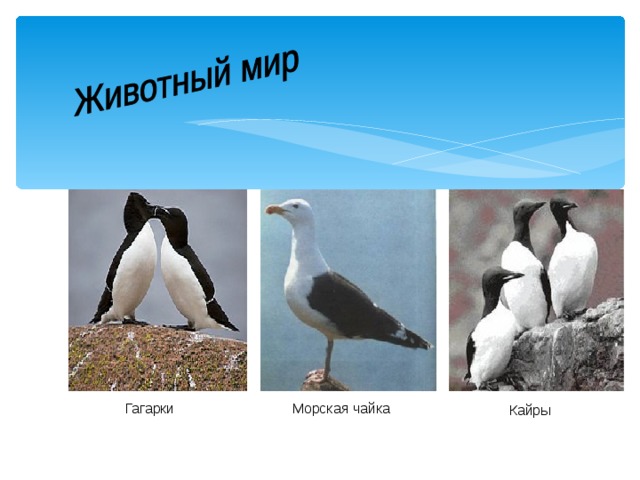 Животный мир

Гагарки

Морская чайка

Кайры